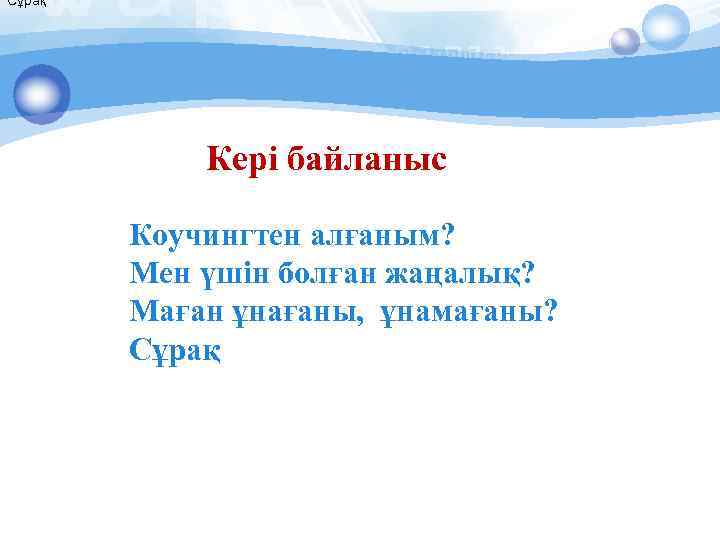 Сұрақ

Кері байланыс

Коучингтен алғаным?
Мен үшін болған жаңалық?
Маған ұнағаны, ұнамағаны?
Сұрақ